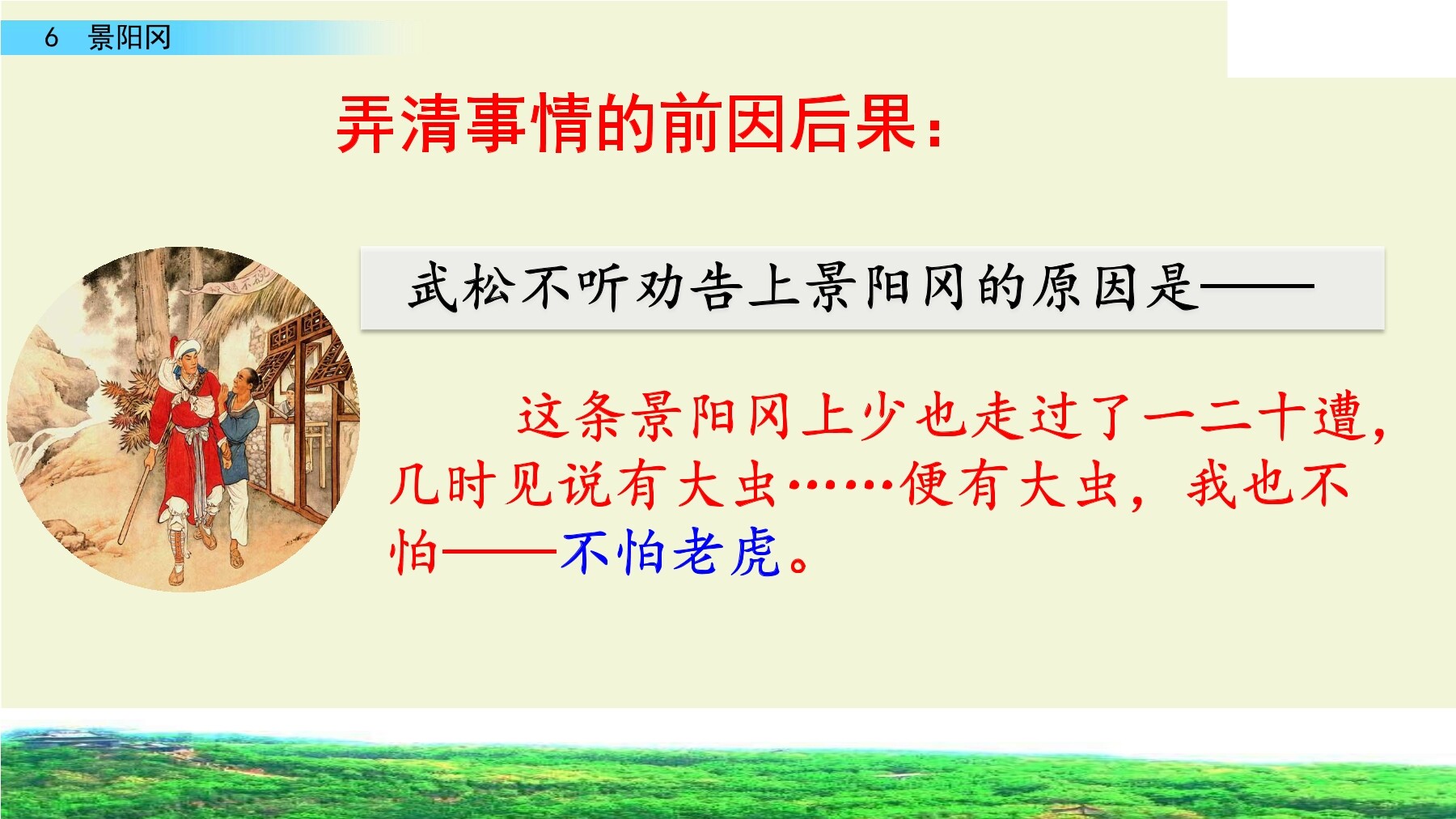 6 景阳冈

弄清事情的前因后果：

武松不听劝告上景阳冈的原因是——

这条景阳冈上少也走过了一二十遭，几时见说有大虫……便有大虫，我也不怕——不怕老虎。